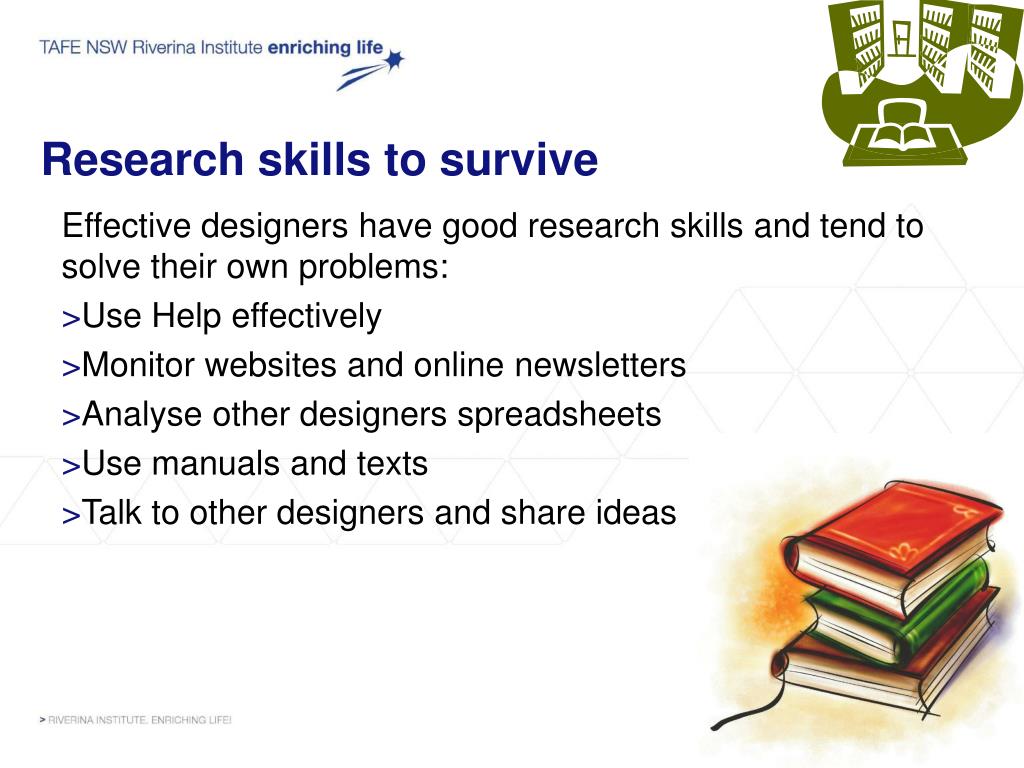 TAFE NSW Riverina Institute enriching life

Research skills to survive

Effective designers have good research skills and tend to solve their own problems:

>Use Help effectively

>Monitor websites and online newsletters

>Analyse other designers spreadsheets

>Use manuals and texts

>Talk to other designers and share ideas

> RIVERINA INSTITUTE. ENRICHING LIFE!